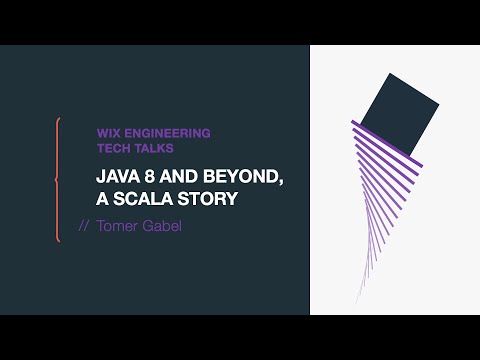 WIX ENGINEERING TECH TALKS

JAVA 8 AND BEYOND, A SCALA STORY

// Tomer Gabel